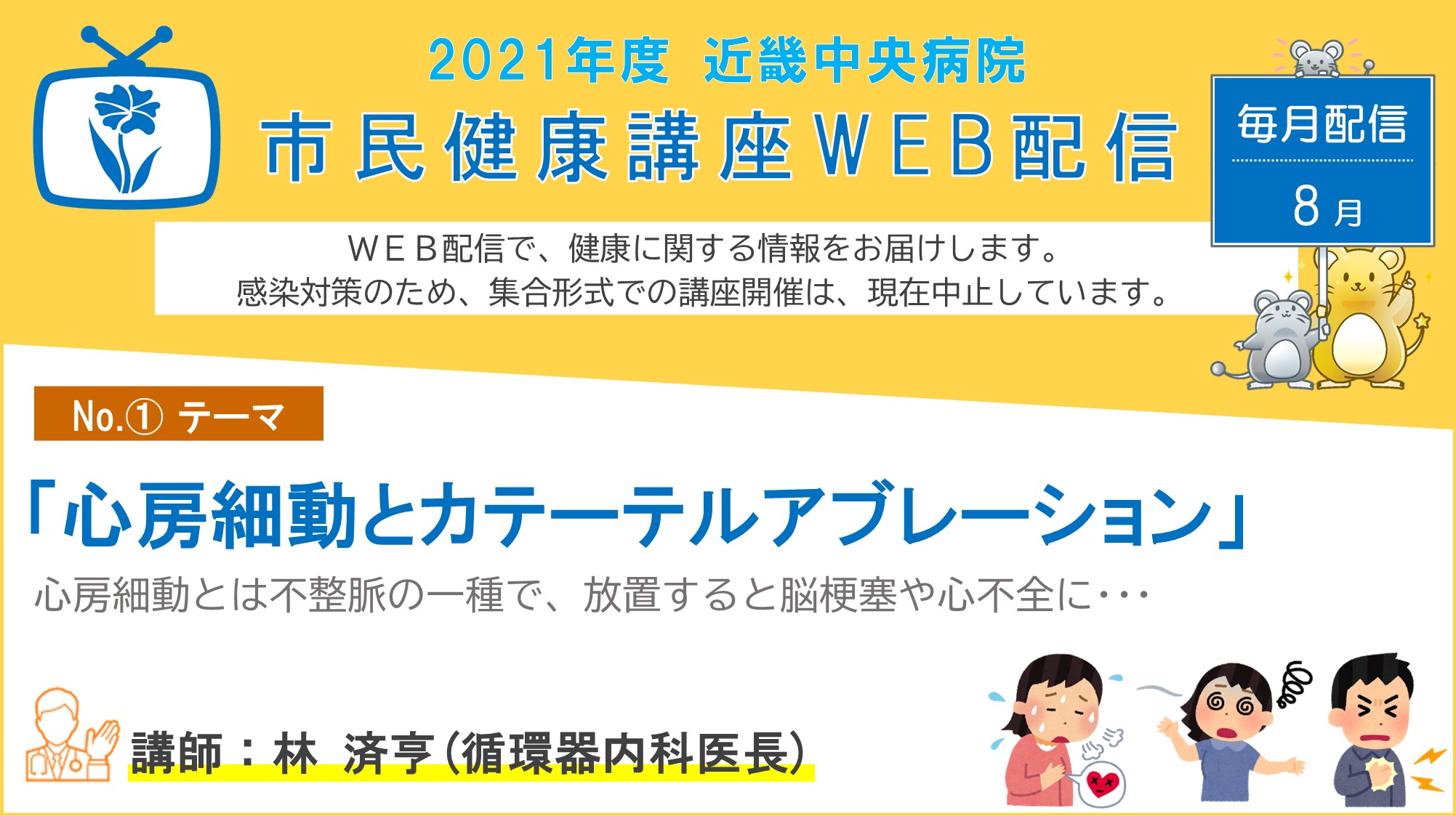 2021年度 近畿中央病院

市民健康講座WEB配信

毎月配信

8月

WEB配信で、健康に関する情報をお届けします。
感染対策のため、集合形式での講座開催は、現在中止しています。

No.① テーマ

「心房細動とカテーテルアブレーション」

心房細動とは不整脈の一種で、放置すると脳梗塞や心不全に・・・

講師：林 済亨(循環器内科医長)